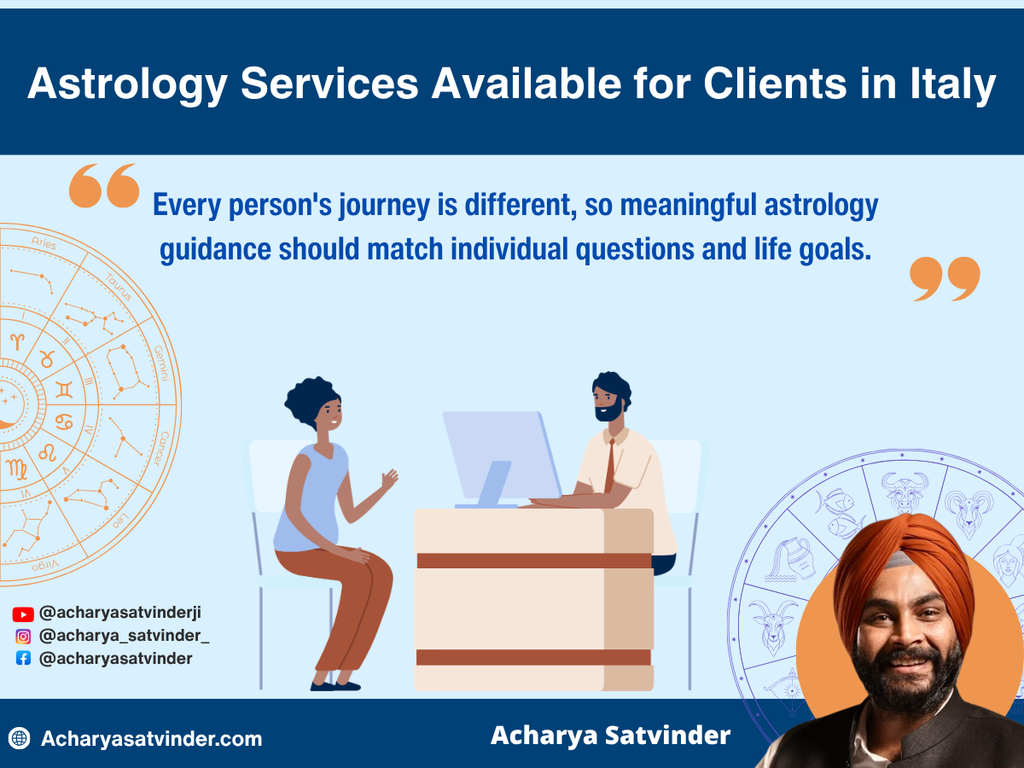 Astrology Services Available for Clients in Italy

Every person's journey is different, so meaningful astrology guidance should match individual questions and life goals.

Aries
Taurus
Gemini
Cancer
Leo
Virgo

@acharyasatvinderji
@acharya_satvinder_
@acharyasatvinder

Acharyasatvinder.com

Acharya Satvinder